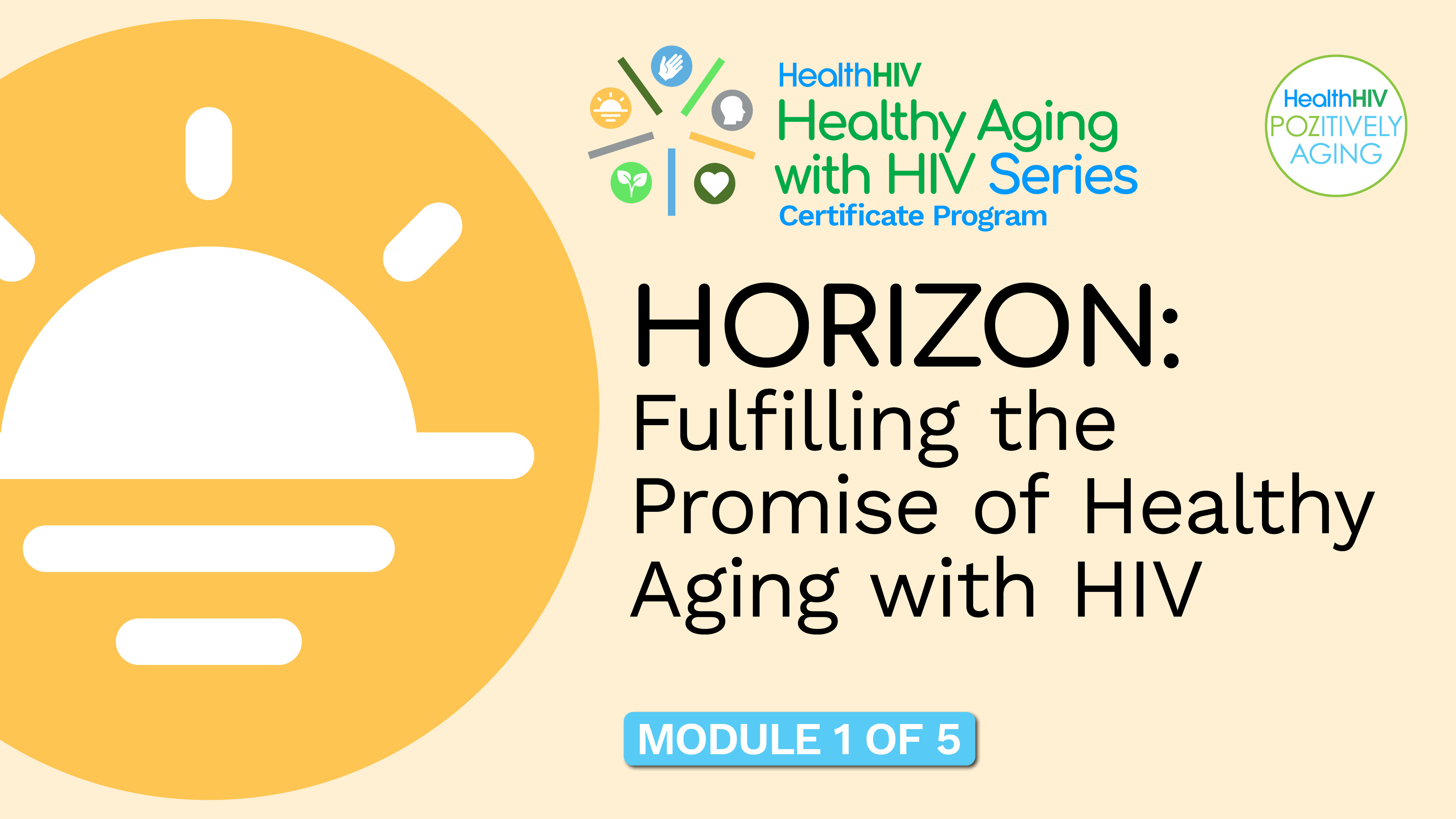 HealthHIV
Healthy Aging with HIV Series
Certificate Program

HealthHIV
POZITIVELY AGING

HORIZON:
Fulfilling the Promise of Healthy Aging with HIV

MODULE 1 OF 5